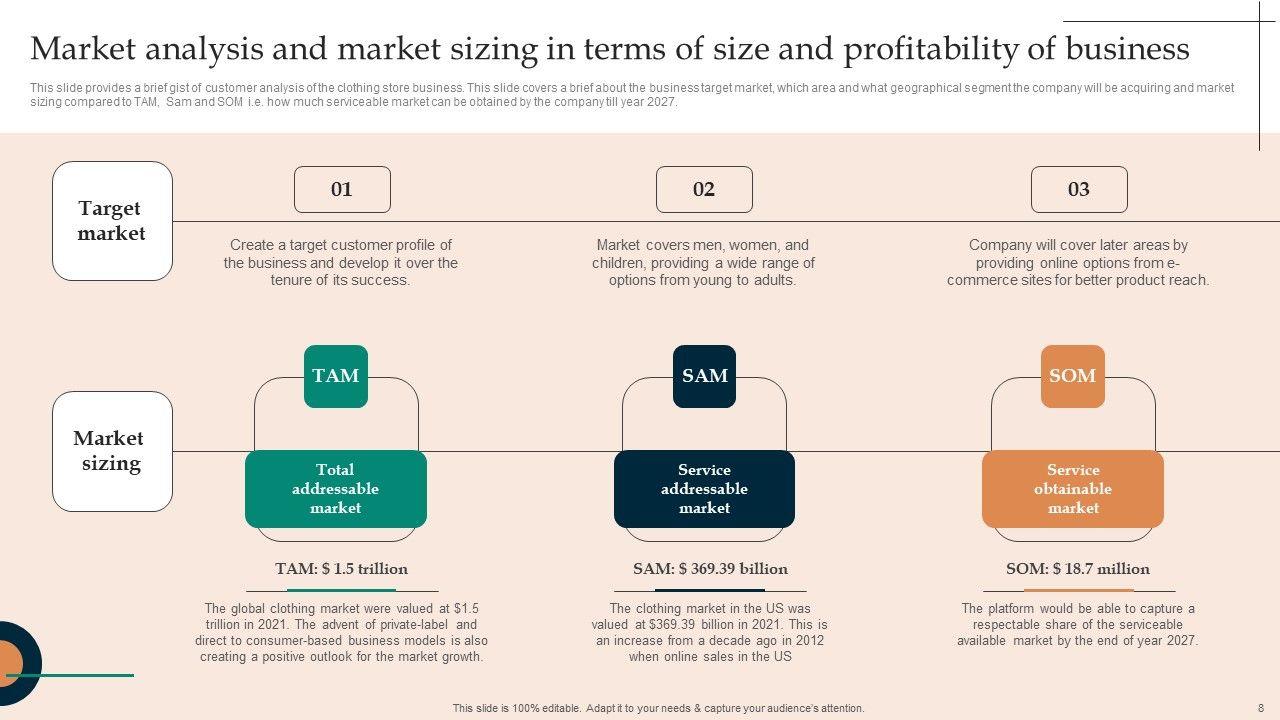 Market analysis and market sizing in terms of size and profitability of business

This slide provides a brief gist of customer analysis of the clothing store business. This slide covers a brief about the business target market, which area and what geographical segment the company will be acquiring and market sizing compared to TAM, Sam and SOM i.e. how much serviceable market can be obtained by the company till year 2027.

Target market

01

Create a target customer profile of the business and develop it over the tenure of its success.

02

Market covers men, women, and children, providing a wide range of options from young to adults.

03

Company will cover later areas by providing online options from e-commerce sites for better product reach.

Market sizing

TAM

Total addressable market

TAM: $ 1.5 trillion

The global clothing market were valued at $1.5 trillion in 2021. The advent of private-label and direct to consumer-based business models is also creating a positive outlook for the market growth.

SAM

Service addressable market

SAM: $ 369.39 billion

The clothing market in the US was valued at $369.39 billion in 2021. This is an increase from a decade ago in 2012 when online sales in the US

SOM

Service obtainable market

SOM: $ 18.7 million

The platform would be able to capture a respectable share of the serviceable available market by the end of year 2027.

This slide is 100% editable. Adapt it to your needs & capture your audience's attention.

8